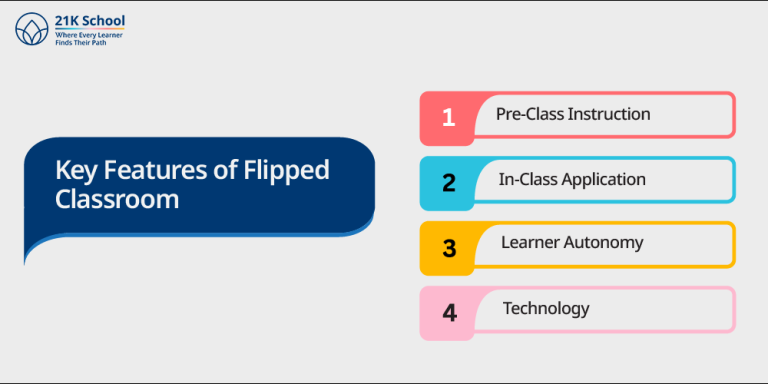 21K School
Where Every Learner Finds Their Path

Key Features of Flipped Classroom

1 Pre-Class Instruction

2 In-Class Application

3 Learner Autonomy

4 Technology